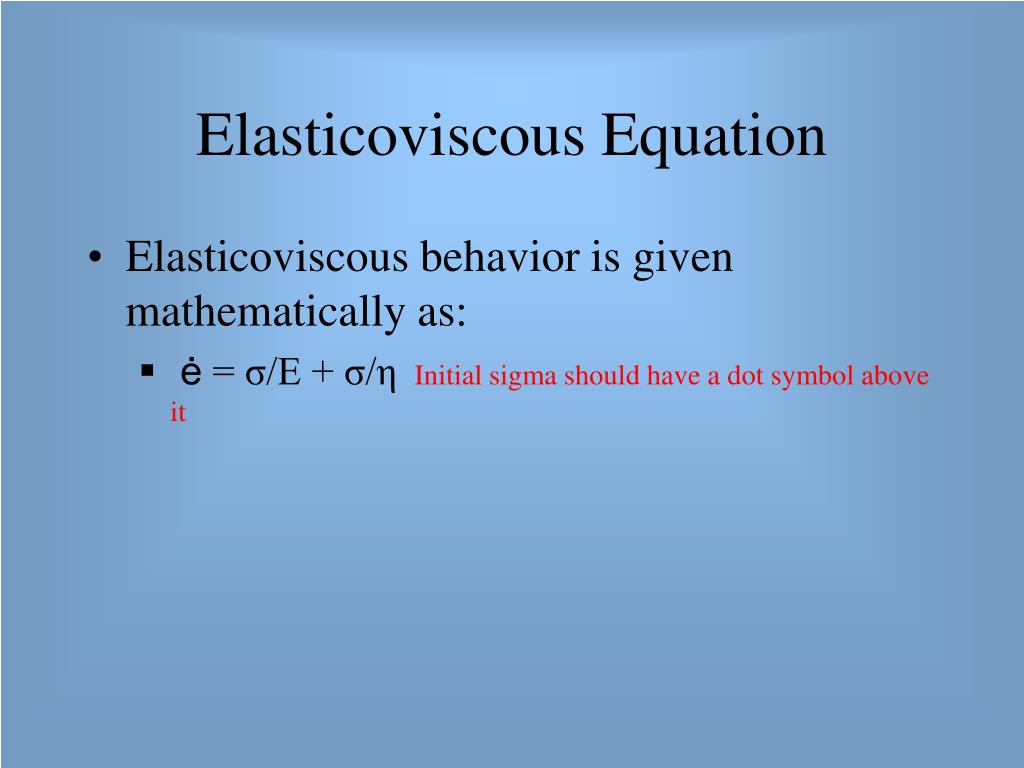 Elasticoviscous Equation

• Elasticoviscous behavior is given mathematically as:

▪ $\dot{e} = \sigma/E + \sigma/\eta$ Initial sigma should have a dot symbol above it